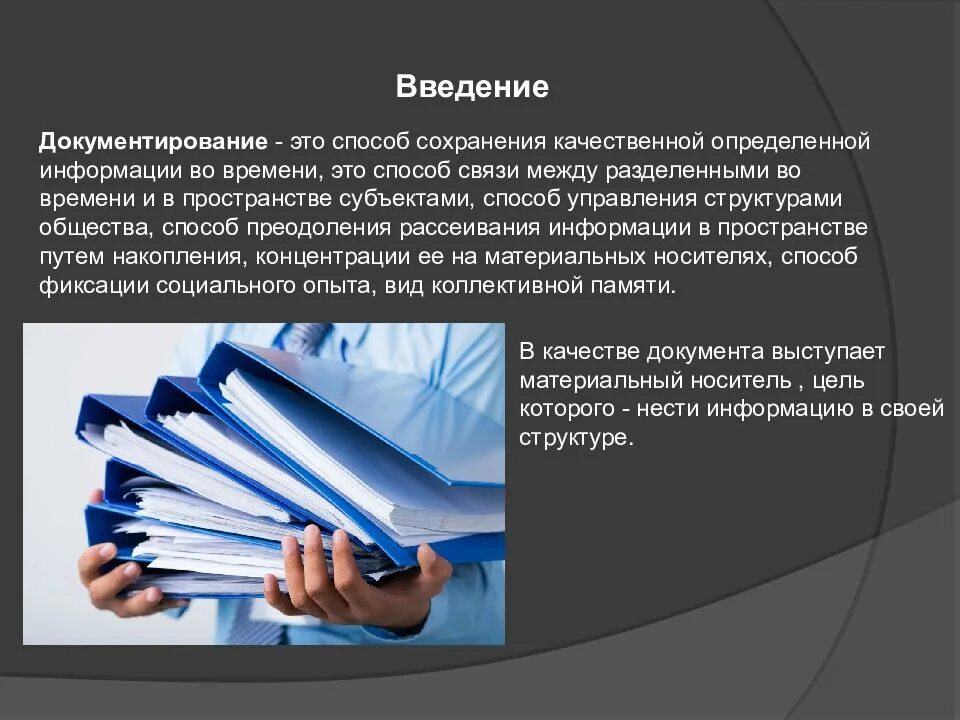 Введение

Документирование - это способ сохранения качественной определенной информации во времени, это способ связи между разделенными во времени и в пространстве субъектами, способ управления структурами общества, способ преодоления рассеивания информации в пространстве путем накопления, концентрации ее на материальных носителях, способ фиксации социального опыта, вид коллективной памяти.

В качестве документа выступает материальный носитель , цель которого - нести информацию в своей структуре.